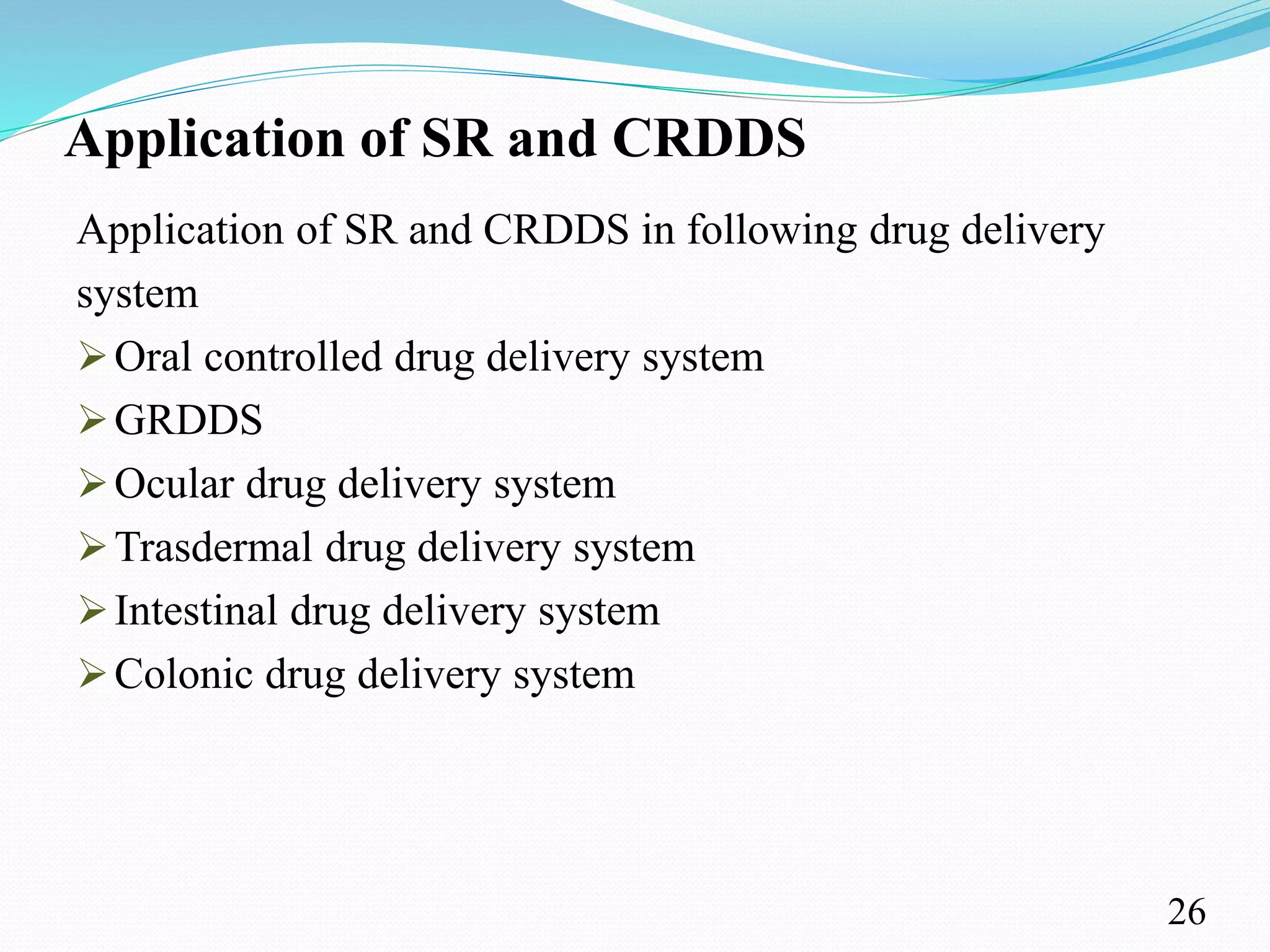 Application of SR and CRDDS

Application of SR and CRDDS in following drug delivery system

➢ Oral controlled drug delivery system
➢ GRDDS
➢ Ocular drug delivery system
➢ Trasdermal drug delivery system
➢ Intestinal drug delivery system
➢ Colonic drug delivery system

26